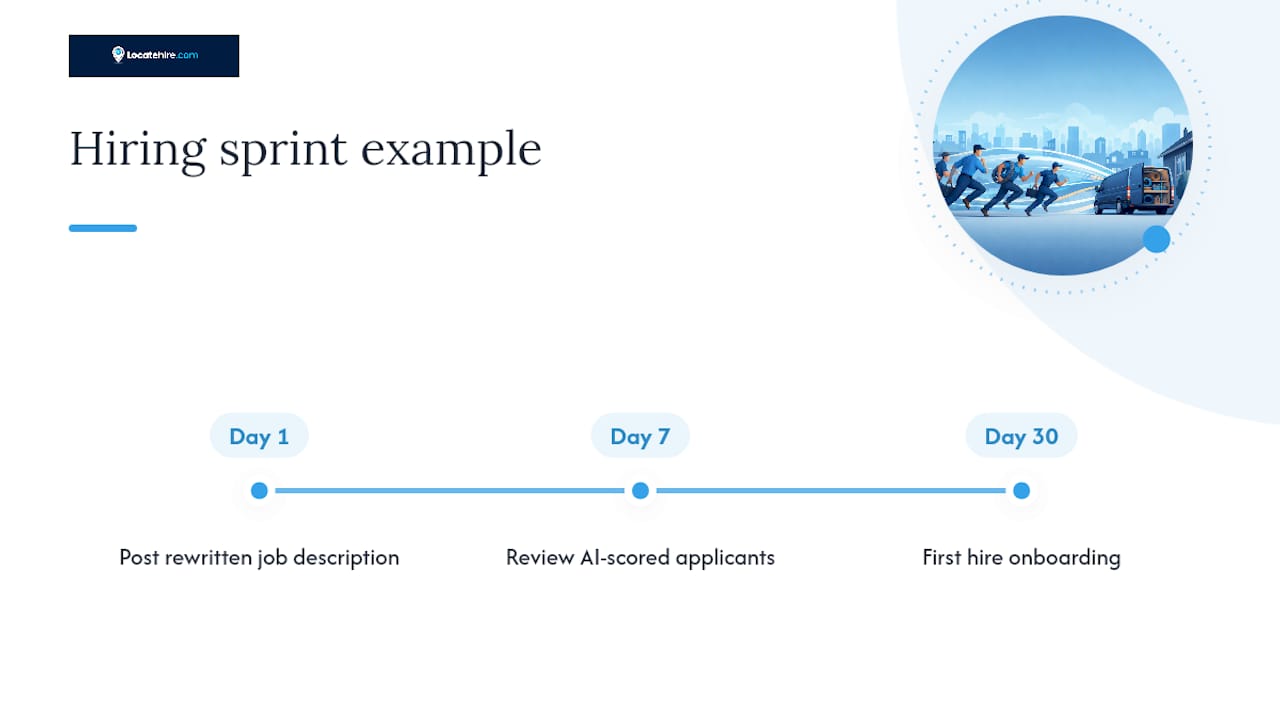 Locatehire.com

Hiring sprint example

Day 1

Post rewritten job description

Day 7

Review AI-scored applicants

Day 30

First hire onboarding